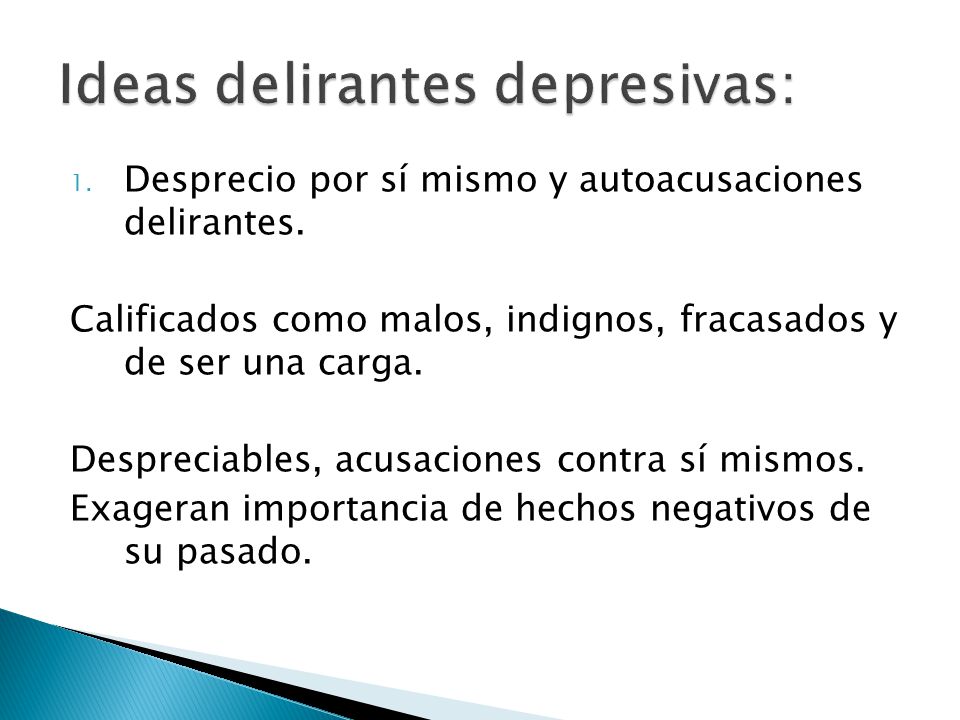 Ideas delirantes depresivas:

1. Desprecio por sí mismo y autoacusaciones delirantes.

Calificados como malos, indignos, fracasados y de ser una carga.

Despreciables, acusaciones contra sí mismos.
Exageran importancia de hechos negativos de su pasado.